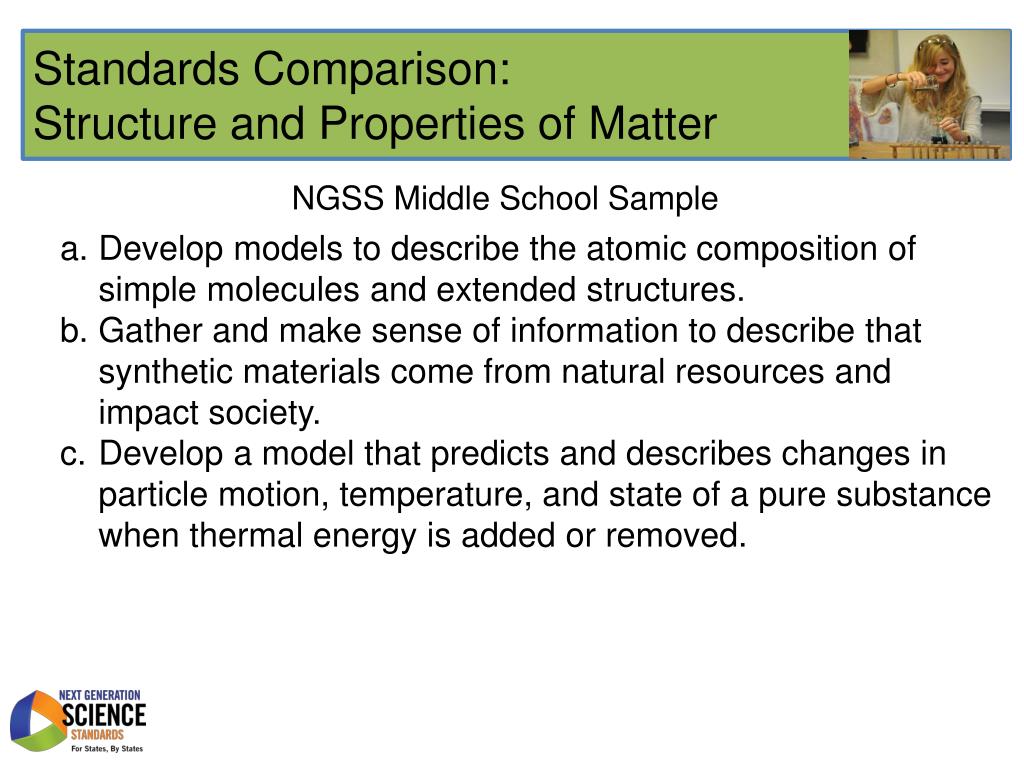 Standards Comparison:
Structure and Properties of Matter

NGSS Middle School Sample

a. Develop models to describe the atomic composition of simple molecules and extended structures.
b. Gather and make sense of information to describe that synthetic materials come from natural resources and impact society.
c. Develop a model that predicts and describes changes in particle motion, temperature, and state of a pure substance when thermal energy is added or removed.

NEXT GENERATION
SCIENCE
STANDARDS
For States, By States